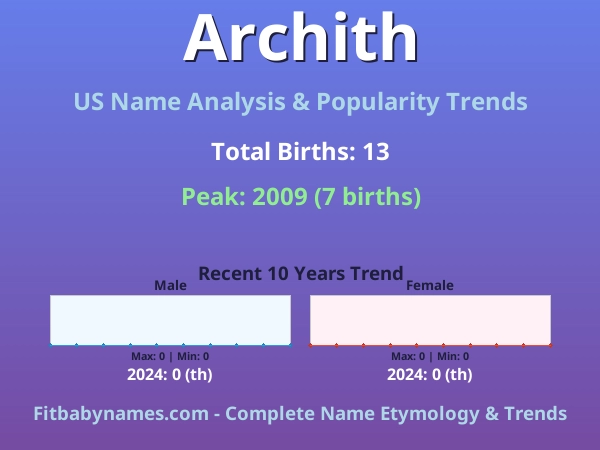 Archith

US Name Analysis & Popularity Trends

Total Births: 13

Peak: 2009 (7 births)

Recent 10 Years Trend

Male

Max: 0 | Min: 0

2024: 0 (th)

Female

Max: 0 | Min: 0

2024: 0 (th)

Fitbabynames.com - Complete Name Etymology & Trends